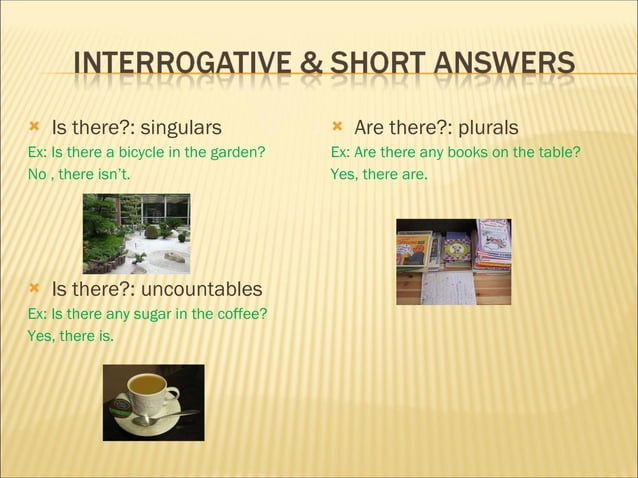 INTERROGATIVE & SHORT ANSWERS

Is there?: singulars
Ex: Is there a bicycle in the garden?
No , there isn't.

Is there?: uncountables
Ex: Is there any sugar in the coffee?
Yes, there is.

Are there?: plurals
Ex: Are there any books on the table?
Yes, there are.